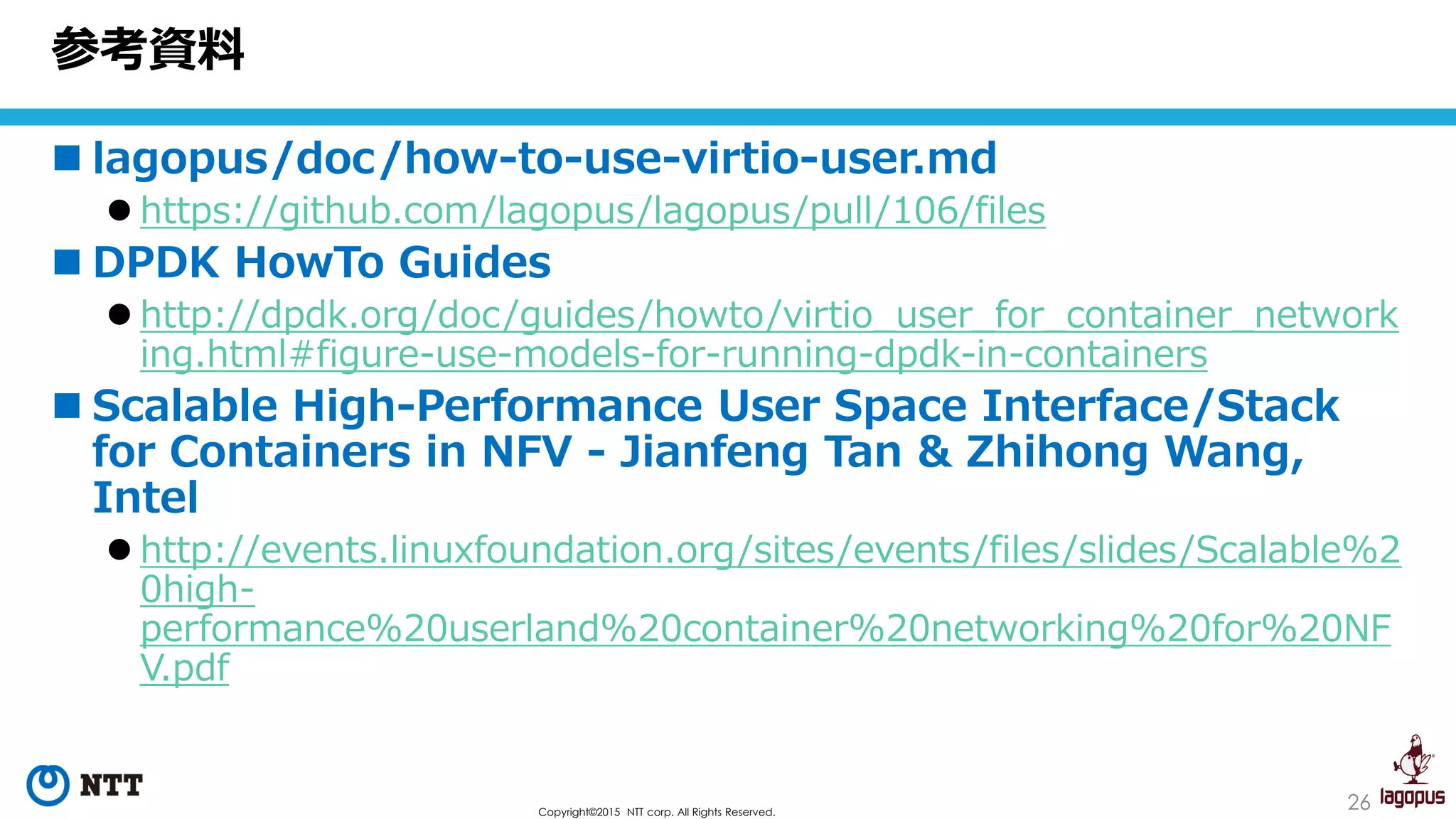 参考資料

■ lagopus/doc/how-to-use-virtio-user.md

● https://github.com/lagopus/lagopus/pull/106/files

■ DPDK HowTo Guides

● http://dpdk.org/doc/guides/howto/virtio_user_for_container_networking.html#figure-use-models-for-running-dpdk-in-containers

■ Scalable High-Performance User Space Interface/Stack for Containers in NFV - Jianfeng Tan & Zhihong Wang, Intel

● http://events.linuxfoundation.org/sites/events/files/slides/Scalable%20high-performance%20userland%20container%20networking%20for%20NFV.pdf

NTT

Copyright©2015 NTT corp. All Rights Reserved.

26

lagopus